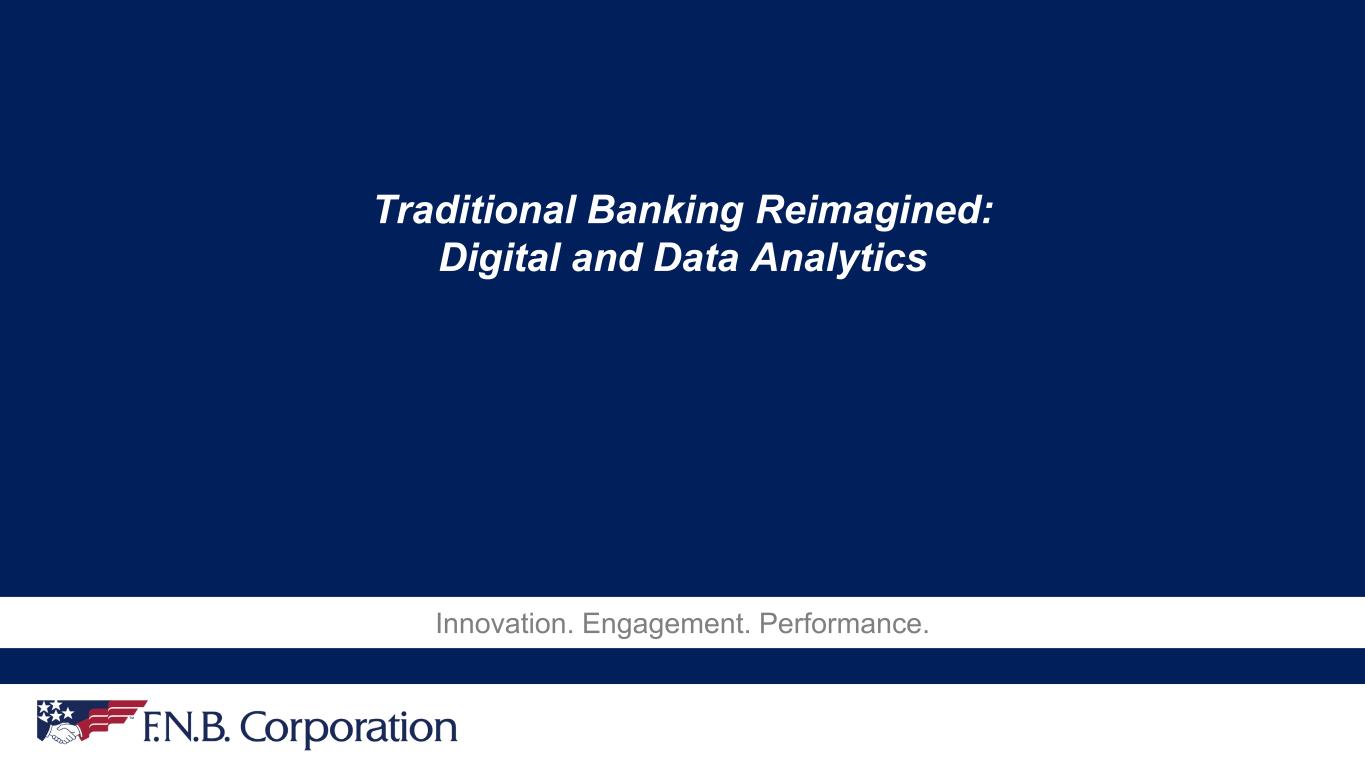 Traditional Banking Reimagined:
Digital and Data Analytics

Innovation. Engagement. Performance.

F.N.B. Corporation